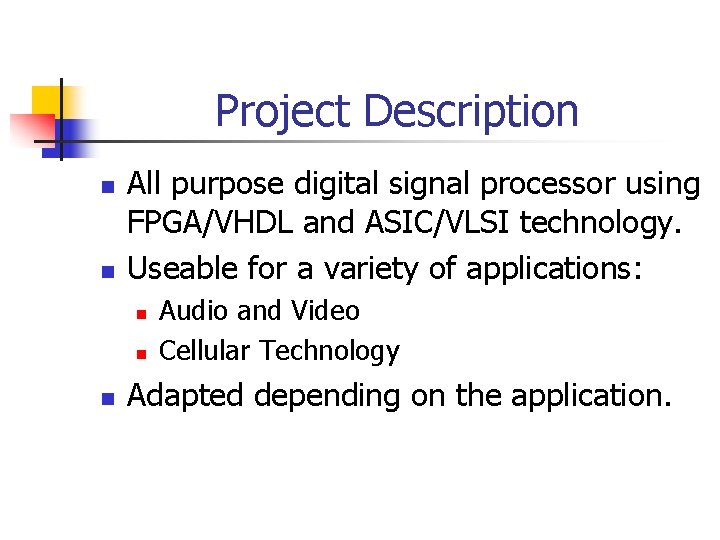 Project Description

- All purpose digital signal processor using FPGA/VHDL and ASIC/VLSI technology.
- Useable for a variety of applications:
  - Audio and Video
  - Cellular Technology
- Adapted depending on the application.